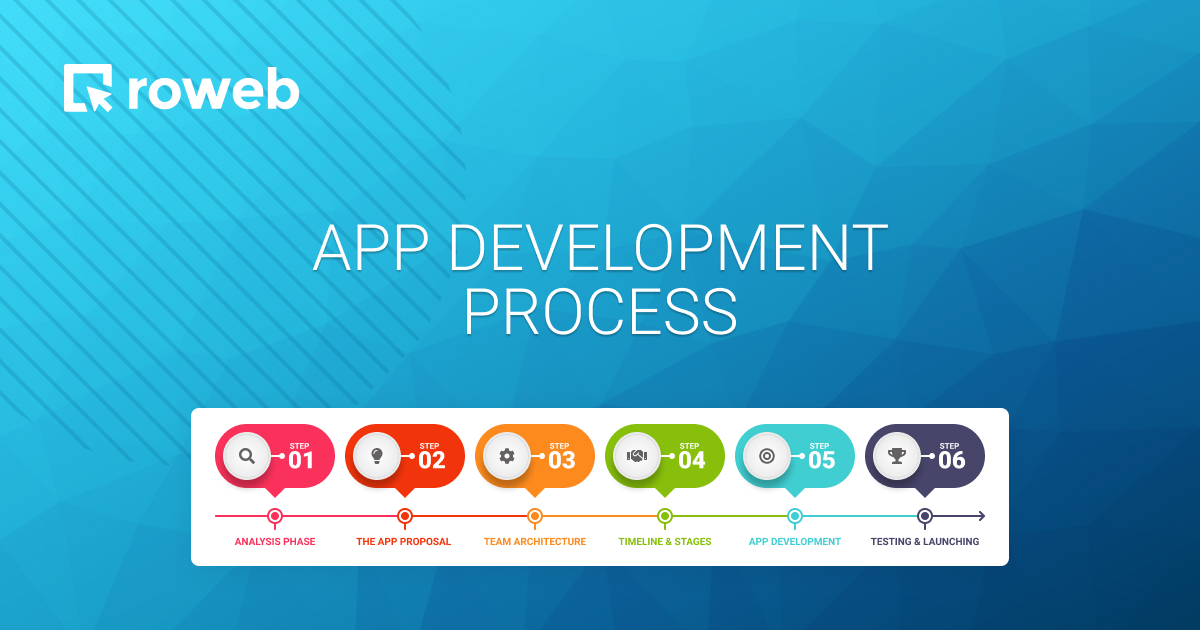 roweb

APP DEVELOPMENT PROCESS

STEP 01
STEP 02
STEP 03
STEP 04
STEP 05
STEP 06

ANALYSIS PHASE
THE APP PROPOSAL
TEAM ARCHITECTURE
TIMELINE & STAGES
APP DEVELOPMENT
TESTING & LAUNCHING